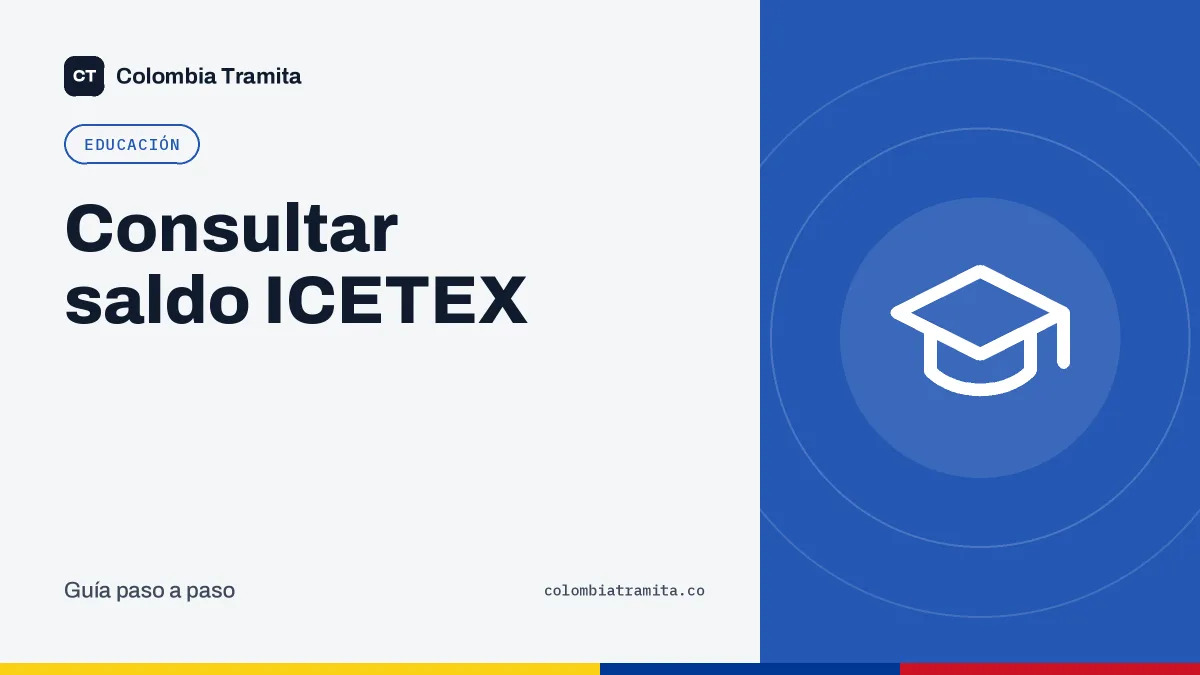 CT Colombia Tramita

EDUCACIÓN

Consultar saldo ICETEX

Guía paso a paso

colombiatramita.co